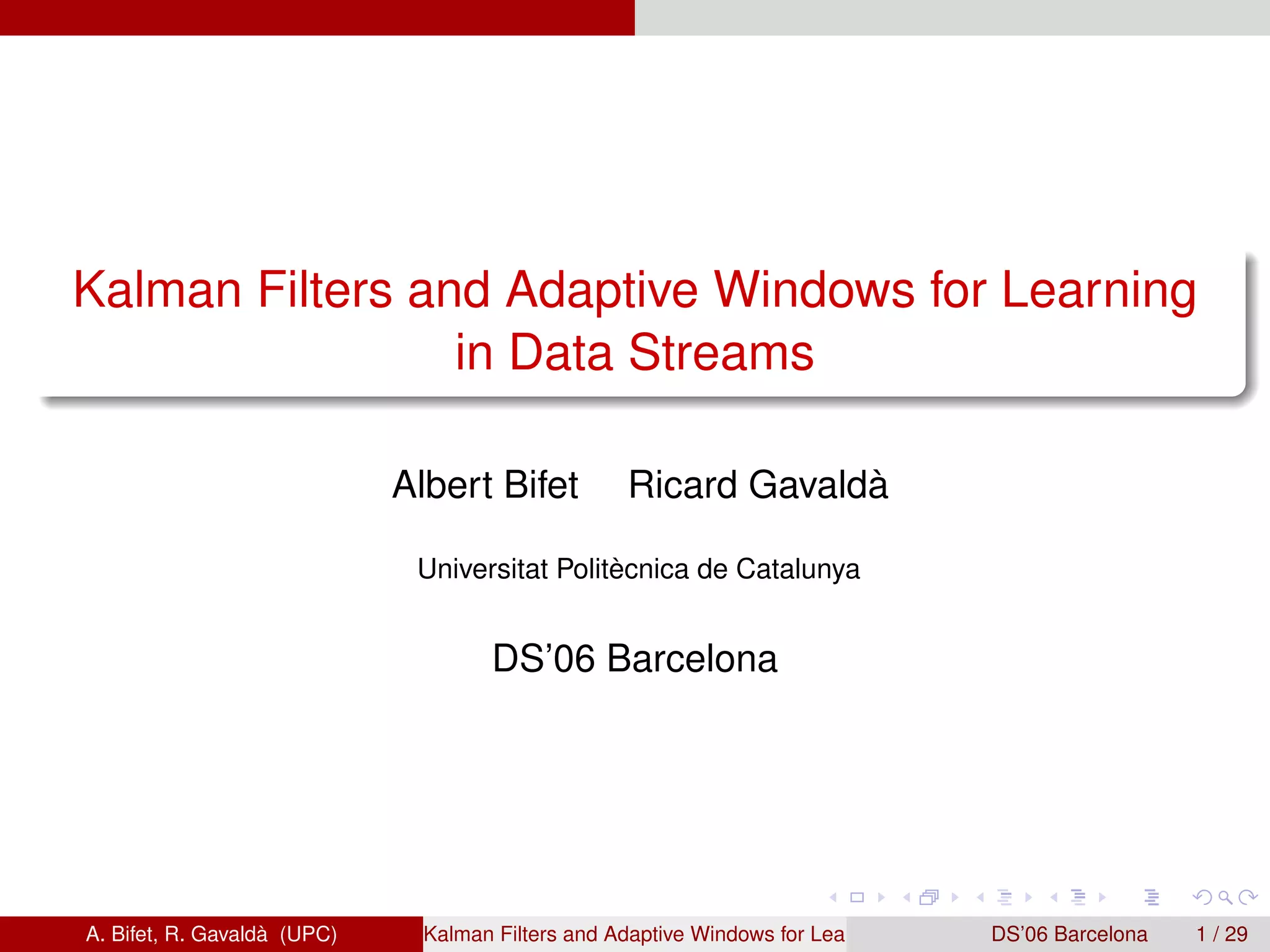 Kalman Filters and Adaptive Windows for Learning in Data Streams

Albert Bifet Ricard Gavaldà

Universitat Politècnica de Catalunya

DS'06 Barcelona

A. Bifet, R. Gavaldà (UPC) Kalman Filters and Adaptive Windows for Lea DS'06 Barcelona 1 / 29